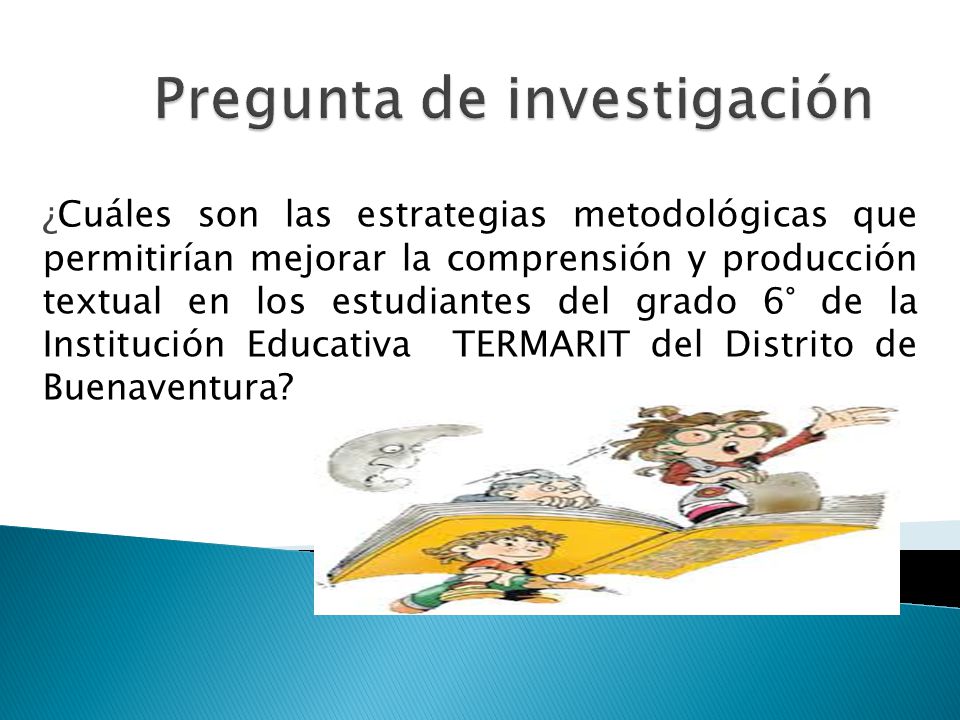 Pregunta de investigación

¿Cuáles son las estrategias metodológicas que permitirían mejorar la comprensión y producción textual en los estudiantes del grado 6° de la Institución Educativa TERMARIT del Distrito de Buenaventura?